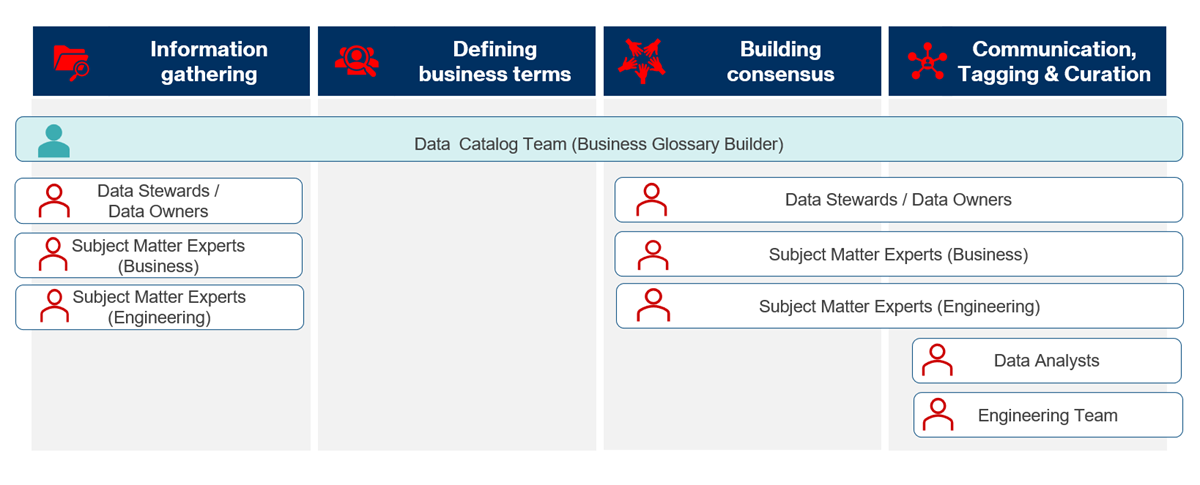 Information gathering

Defining business terms

Building consensus

Communication, Tagging & Curation

Data Catalog Team (Business Glossary Builder)

Data Stewards / Data Owners

Subject Matter Experts (Business)

Subject Matter Experts (Engineering)

Data Stewards / Data Owners

Subject Matter Experts (Business)

Subject Matter Experts (Engineering)

Data Analysts

Engineering Team